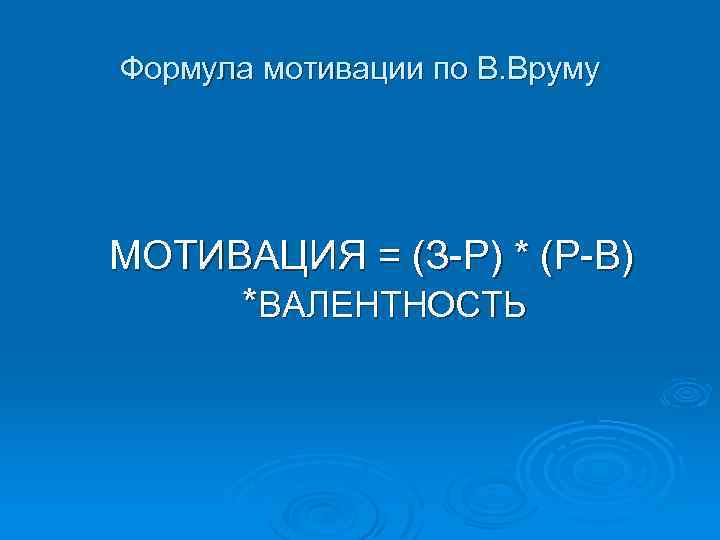 Формула мотивации по В.Вруму

МОТИВАЦИЯ = (З-Р) * (Р-В) *ВАЛЕНТНОСТЬ